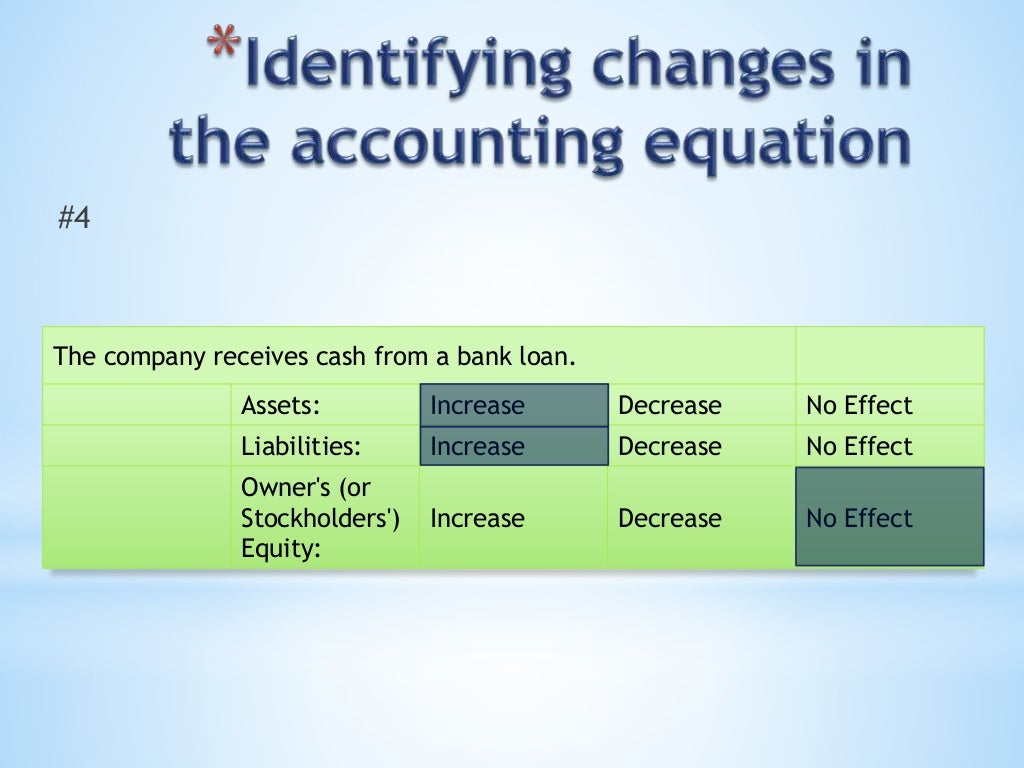 *Identifying changes in the accounting equation

#4

| The company receives cash from a bank loan. | | | | |
|---|---|---|---|---|
| | Assets: | Increase | Decrease | No Effect |
| | Liabilities: | Increase | Decrease | No Effect |
| | Owner's (or Stockholders') Equity: | Increase | Decrease | No Effect |